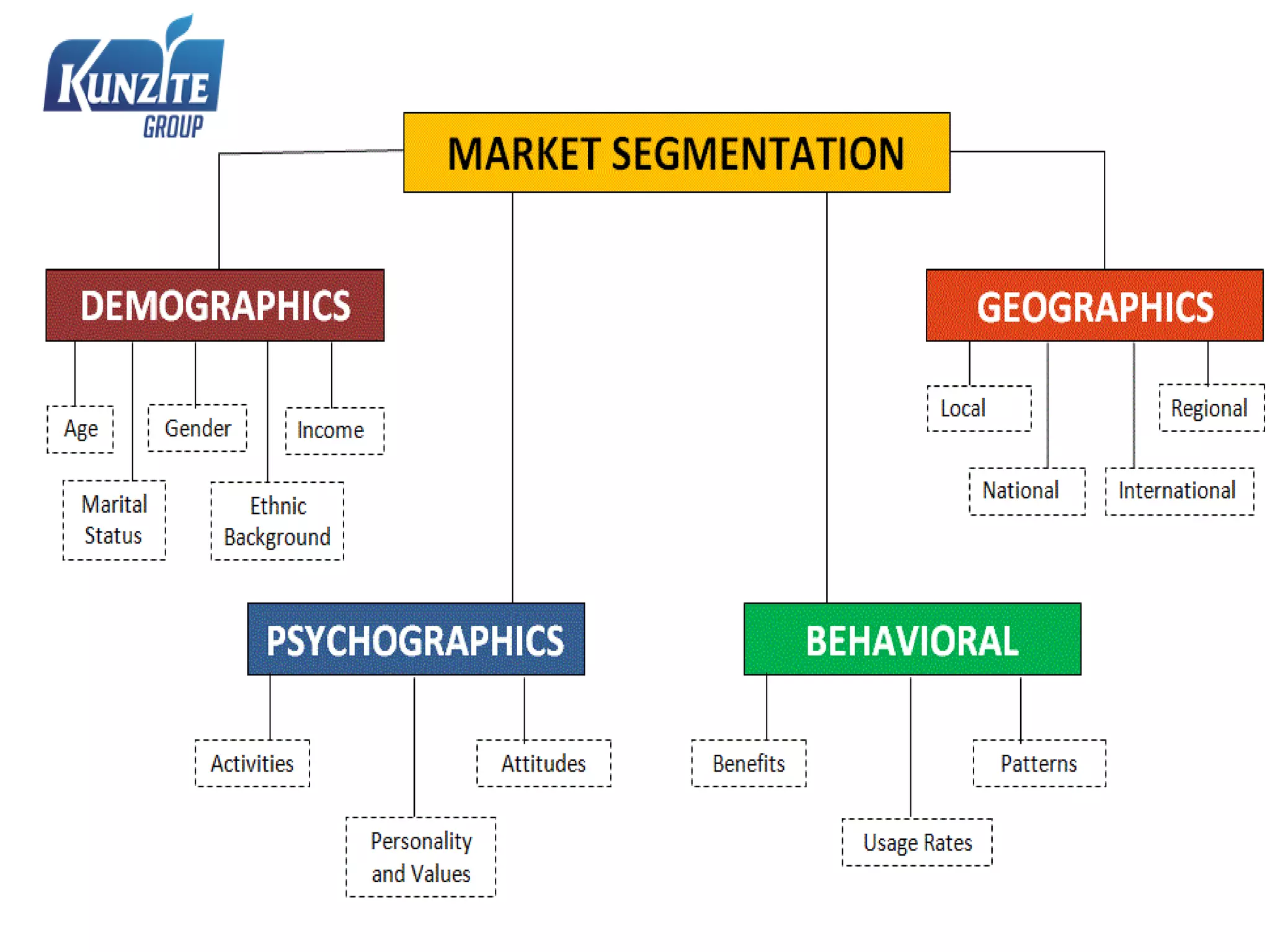 KUNZITE GROUP

MARKET SEGMENTATION

DEMOGRAPHICS

Age

Gender

Income

Marital Status

Ethnic Background

GEOGRAPHICS

Local

Regional

National

International

PSYCHOGRAPHICS

Activities

Attitudes

Personality and Values

BEHAVIORAL

Benefits

Patterns

Usage Rates